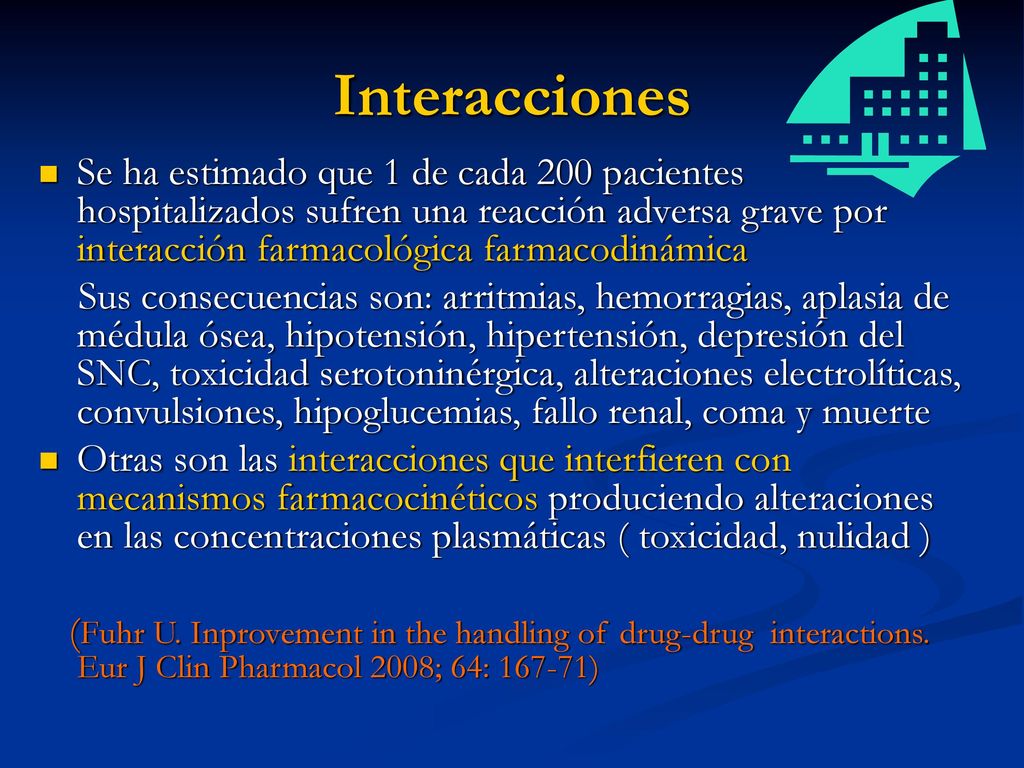 Interacciones

Se ha estimado que 1 de cada 200 pacientes hospitalizados sufren una reacción adversa grave por interacción farmacológica farmacodinámica

Sus consecuencias son: arritmias, hemorragias, aplasia de médula ósea, hipotensión, hipertensión, depresión del SNC, toxicidad serotoninérgica, alteraciones electrolíticas, convulsiones, hipoglucemias, fallo renal, coma y muerte

Otras son las interacciones que interfieren con mecanismos farmacocinéticos produciendo alteraciones en las concentraciones plasmáticas ( toxicidad, nulidad )

(Fuhr U. Inprovement in the handling of drug-drug interactions. Eur J Clin Pharmacol 2008; 64: 167-71)